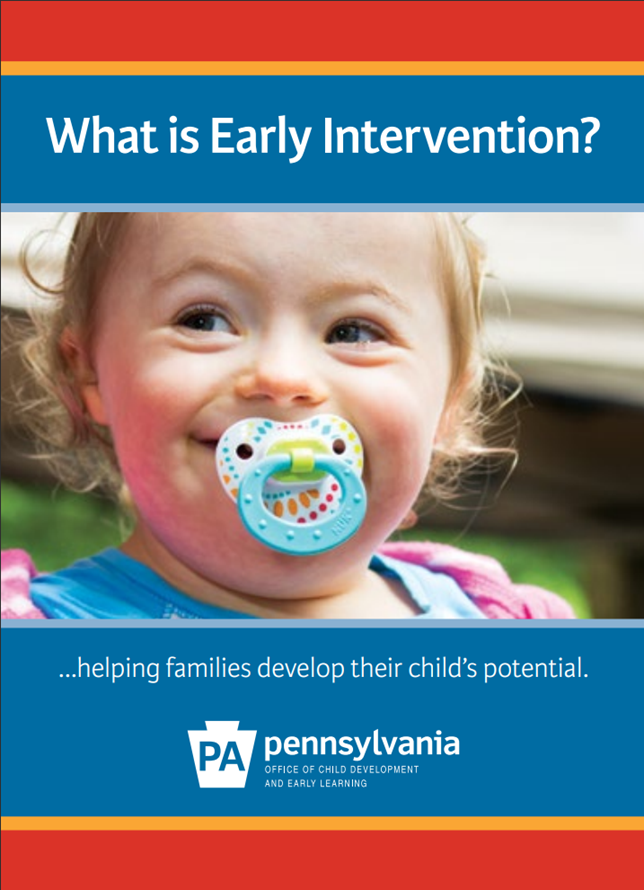 What is Early Intervention?

NUK

...helping families develop their child's potential.

PA pennsylvania
OFFICE OF CHILD DEVELOPMENT AND EARLY LEARNING